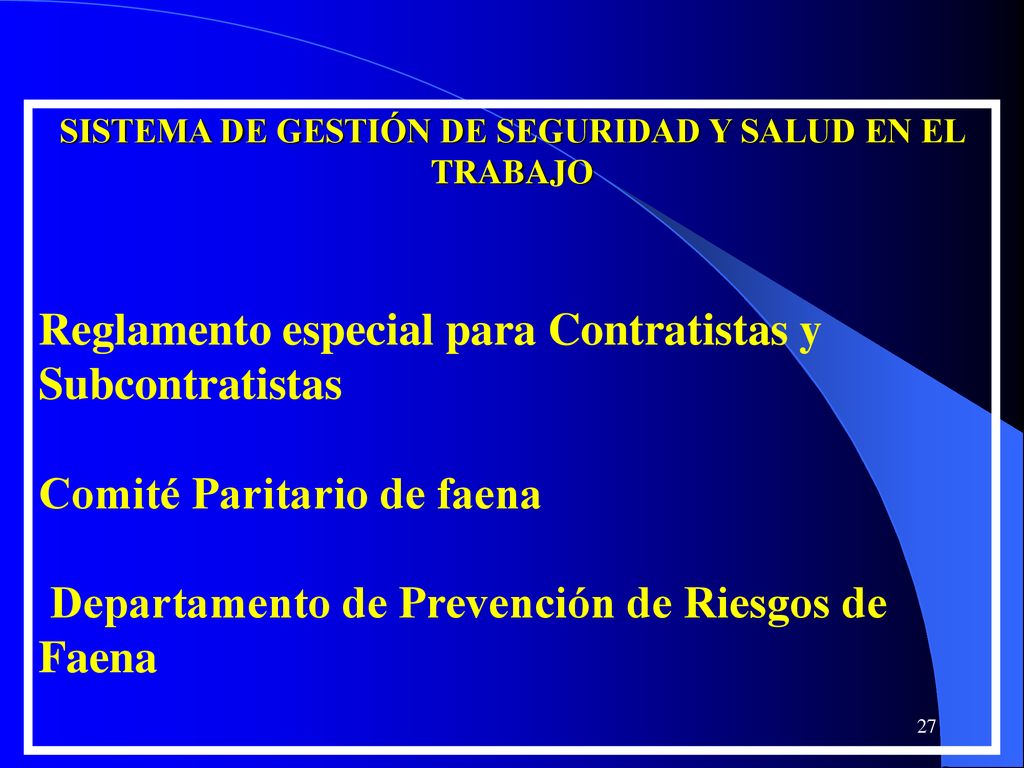 SISTEMA DE GESTIÓN DE SEGURIDAD Y SALUD EN EL TRABAJO

Reglamento especial para Contratistas y Subcontratistas

Comité Paritario de faena

Departamento de Prevención de Riesgos de Faena

27